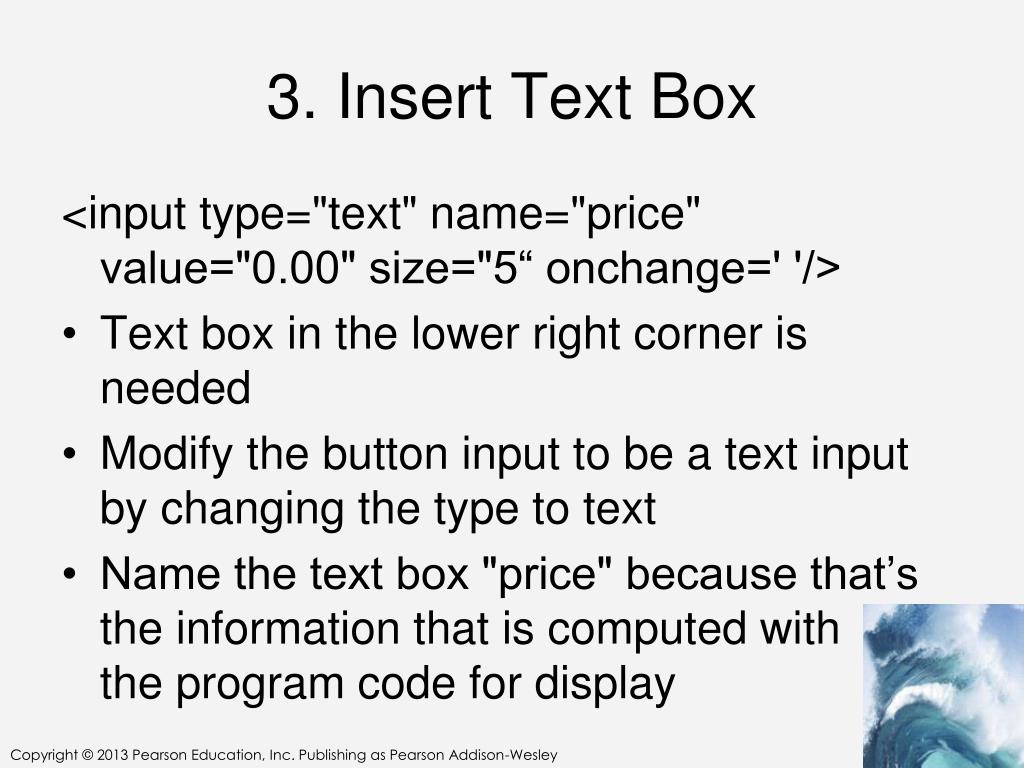 3. Insert Text Box

<input type="text" name="price" value="0.00" size="5“ onchange=' '/>

• Text box in the lower right corner is needed
• Modify the button input to be a text input by changing the type to text
• Name the text box "price" because that’s the information that is computed with the program code for display

Copyright © 2013 Pearson Education, Inc. Publishing as Pearson Addison-Wesley